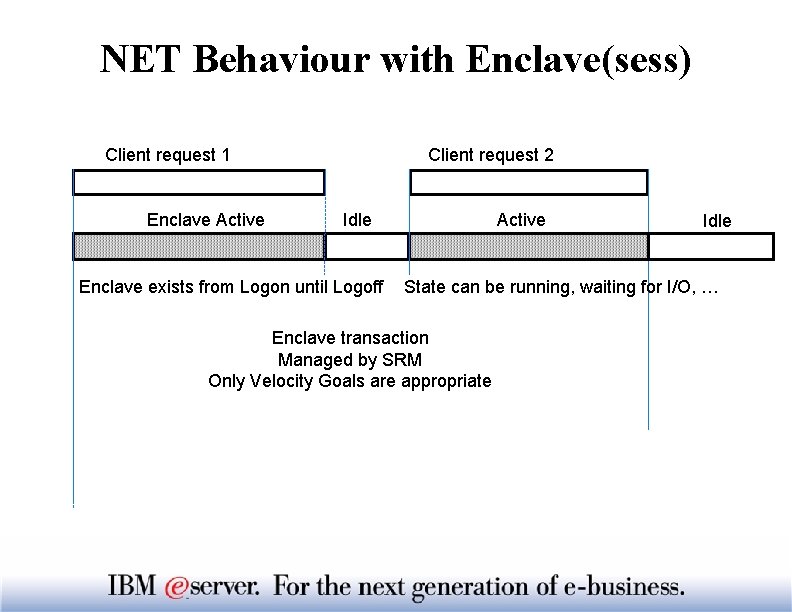 NET Behaviour with Enclave(sess)

Client request 1

Client request 2

Enclave Active

Idle

Active

Idle

Enclave exists from Logon until Logoff

State can be running, waiting for I/O, …

Enclave transaction
Managed by SRM
Only Velocity Goals are appropriate

IBM @server. For the next generation of e-business.